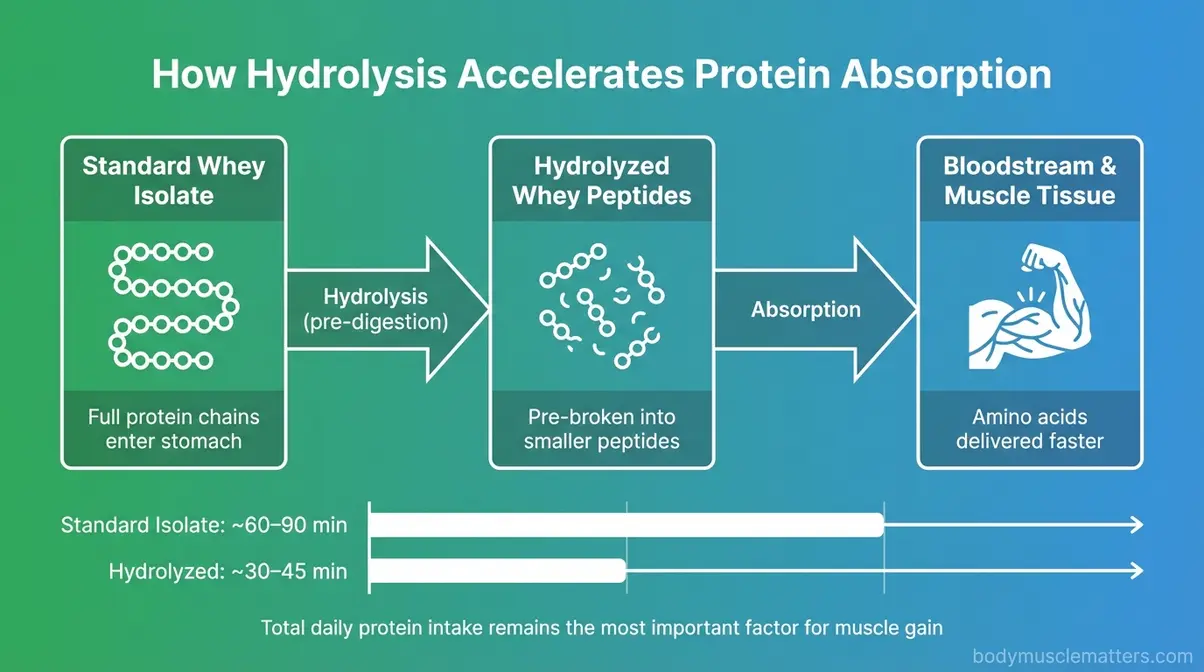 How Hydrolysis Accelerates Protein Absorption

Standard Whey Isolate

Full protein chains enter stomach

Hydrolysis (pre-digestion)

Hydrolyzed Whey Peptides

Pre-broken into smaller peptides

Absorption

Bloodstream & Muscle Tissue

Amino acids delivered faster

Standard Isolate: ~60–90 min

Hydrolyzed: ~30–45 min

Total daily protein intake remains the most important factor for muscle gain

bodymusclematters.com